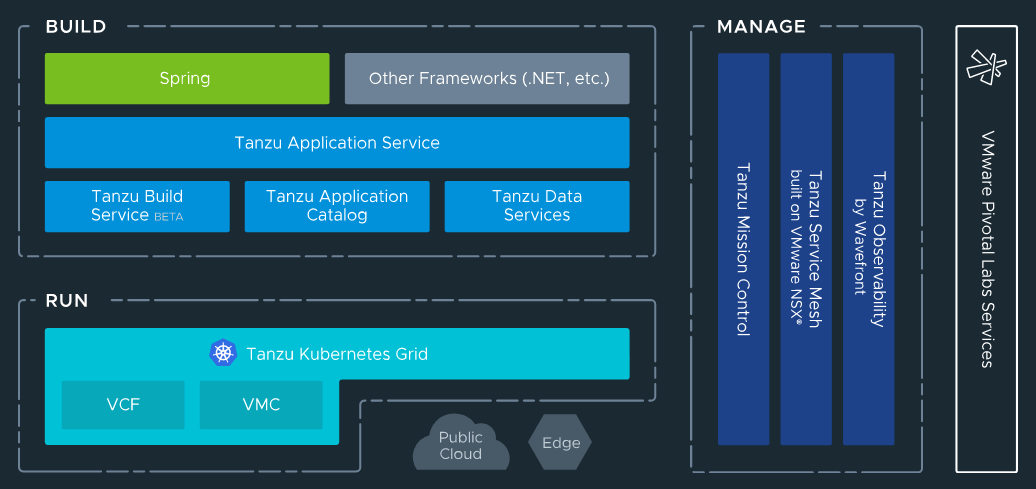 BUILD

Spring

Other Frameworks (.NET, etc.)

Tanzu Application Service

Tanzu Build Service BETA

Tanzu Application Catalog

Tanzu Data Services

RUN

Tanzu Kubernetes Grid

VCF

VMC

Public Cloud

Edge

MANAGE

Tanzu Mission Control

Tanzu Service Mesh built on VMware NSX®

Tanzu Observability by Wavefront

VMware Pivotal Labs Services